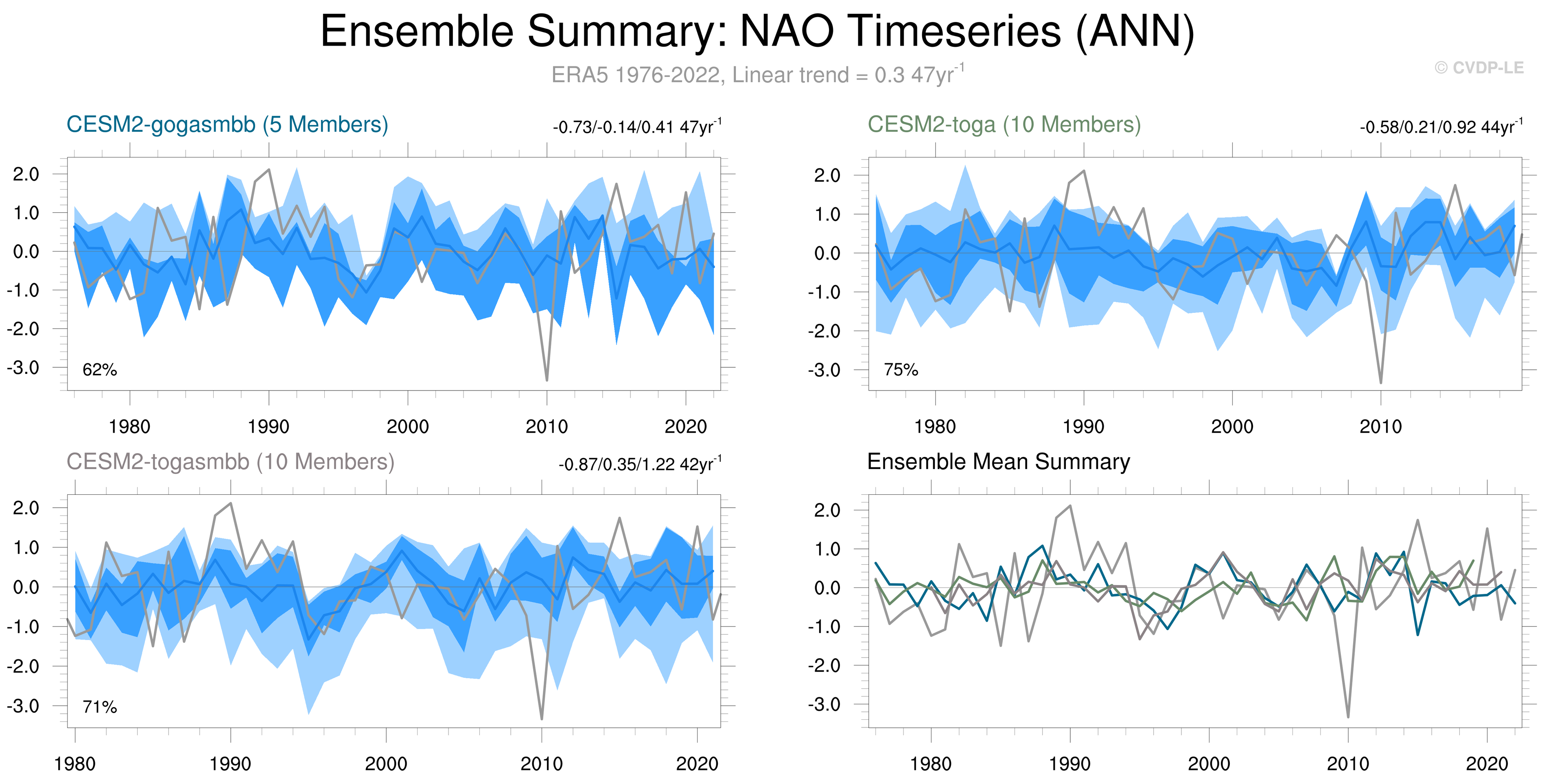 Ensemble Summary: NAO Timeseries (ANN)

ERA5 1976-2022, Linear trend = 0.3 47yr$^{-1}$

© CVDP-LE

CESM2-gogasmbb (5 Members)

-0.73/-0.14/0.41 47yr$^{-1}$

2.0
1.0
0.0
-1.0
-2.0
-3.0

62%

1980 1990 2000 2010 2020

CESM2-toga (10 Members)

-0.58/0.21/0.92 44yr$^{-1}$

2.0
1.0
0.0
-1.0
-2.0
-3.0

75%

1980 1990 2000 2010

CESM2-togasmbb (10 Members)

-0.87/0.35/1.22 42yr$^{-1}$

2.0
1.0
0.0
-1.0
-2.0
-3.0

71%

1980 1990 2000 2010 2020

Ensemble Mean Summary

2.0
1.0
0.0
-1.0
-2.0
-3.0

1980 1990 2000 2010 2020